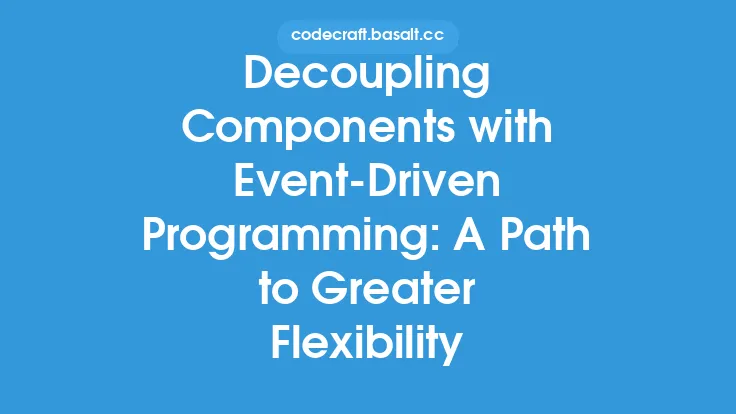 codecraft.basalt.cc

Decoupling Components with Event-Driven Programming: A Path to Greater Flexibility